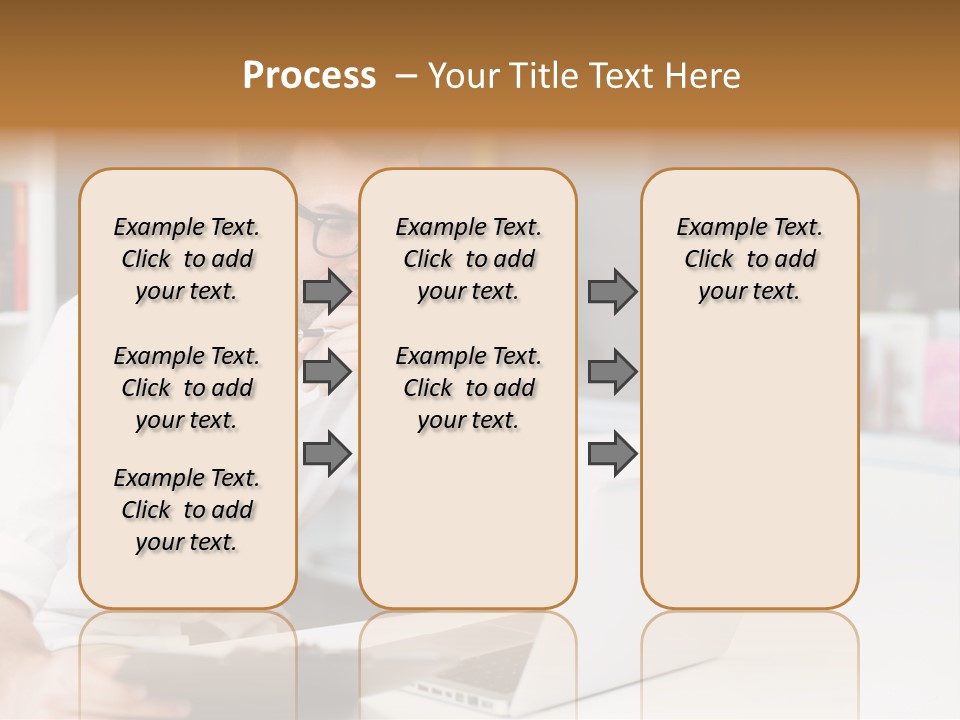 Process – Your Title Text Here

Example Text. Click to add your text.

Example Text. Click to add your text.

Example Text. Click to add your text.

Example Text. Click to add your text.

Example Text. Click to add your text.

Example Text. Click to add your text.